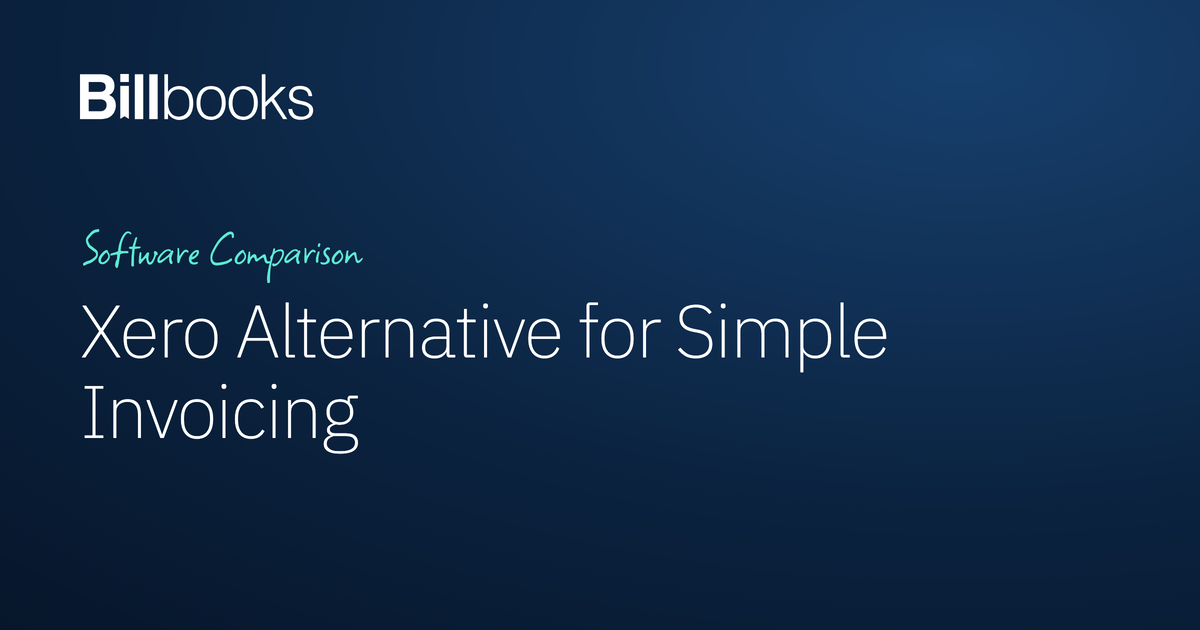 Billbooks

Software Comparison

Xero Alternative for Simple Invoicing